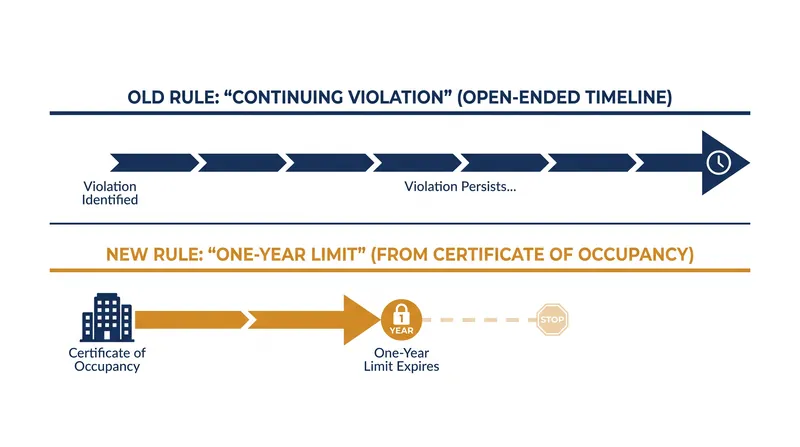 OLD RULE: “CONTINUING VIOLATION” (OPEN-ENDED TIMELINE)

Violation Identified

Violation Persists...

NEW RULE: “ONE-YEAR LIMIT” (FROM CERTIFICATE OF OCCUPANCY)

Certificate of Occupancy

1 YEAR

One-Year Limit Expires

STOP